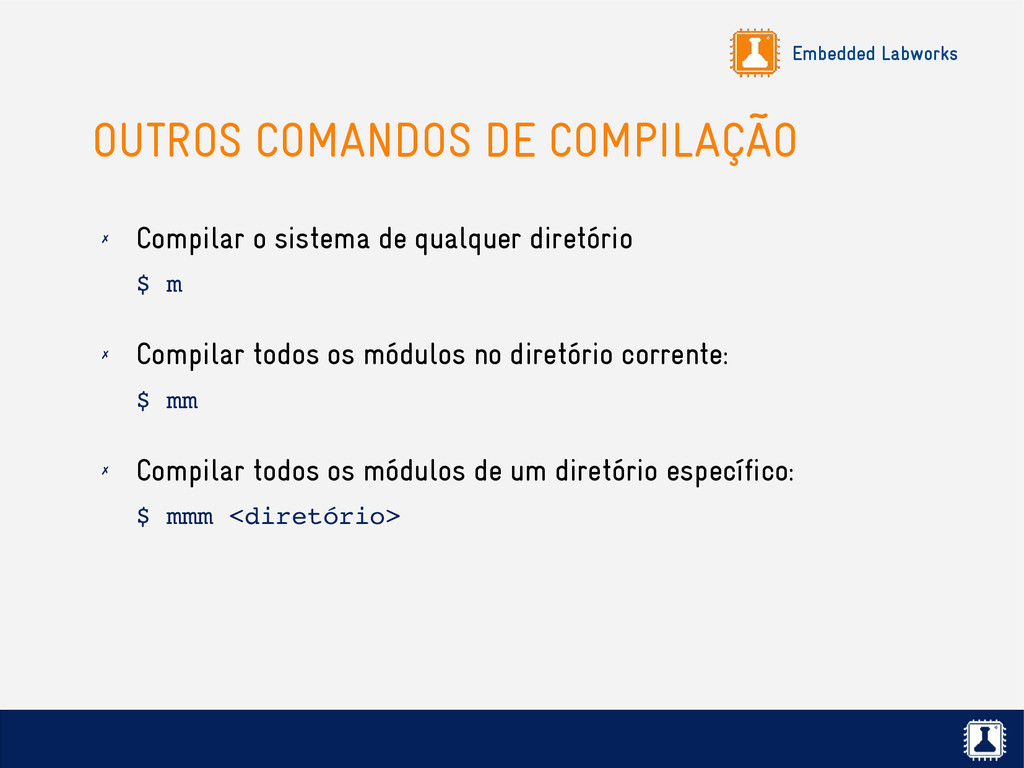 Embedded Labworks

OUTROS COMANDOS DE COMPILAÇÃO

✗ Compilar o sistema de qualquer diretório

$ m

✗ Compilar todos os módulos no diretório corrente:

$ mm

✗ Compilar todos os módulos de um diretório específico:

$ mmm <diretório>